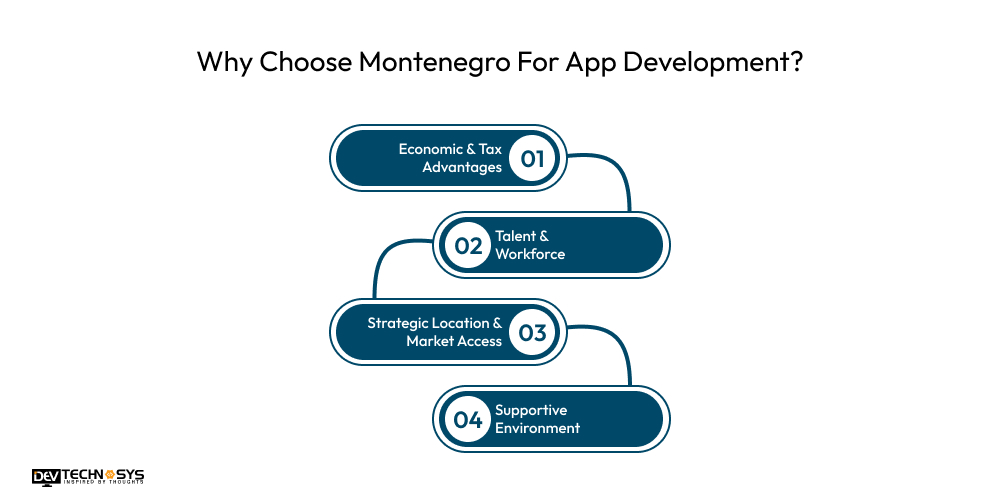 Why Choose Montenegro For App Development?

Economic & Tax Advantages 01

02 Talent & Workforce

Strategic Location & Market Access 03

04 Supportive Environment

DEV TECHNOSYS
INSPIRED BY THOUGHTS